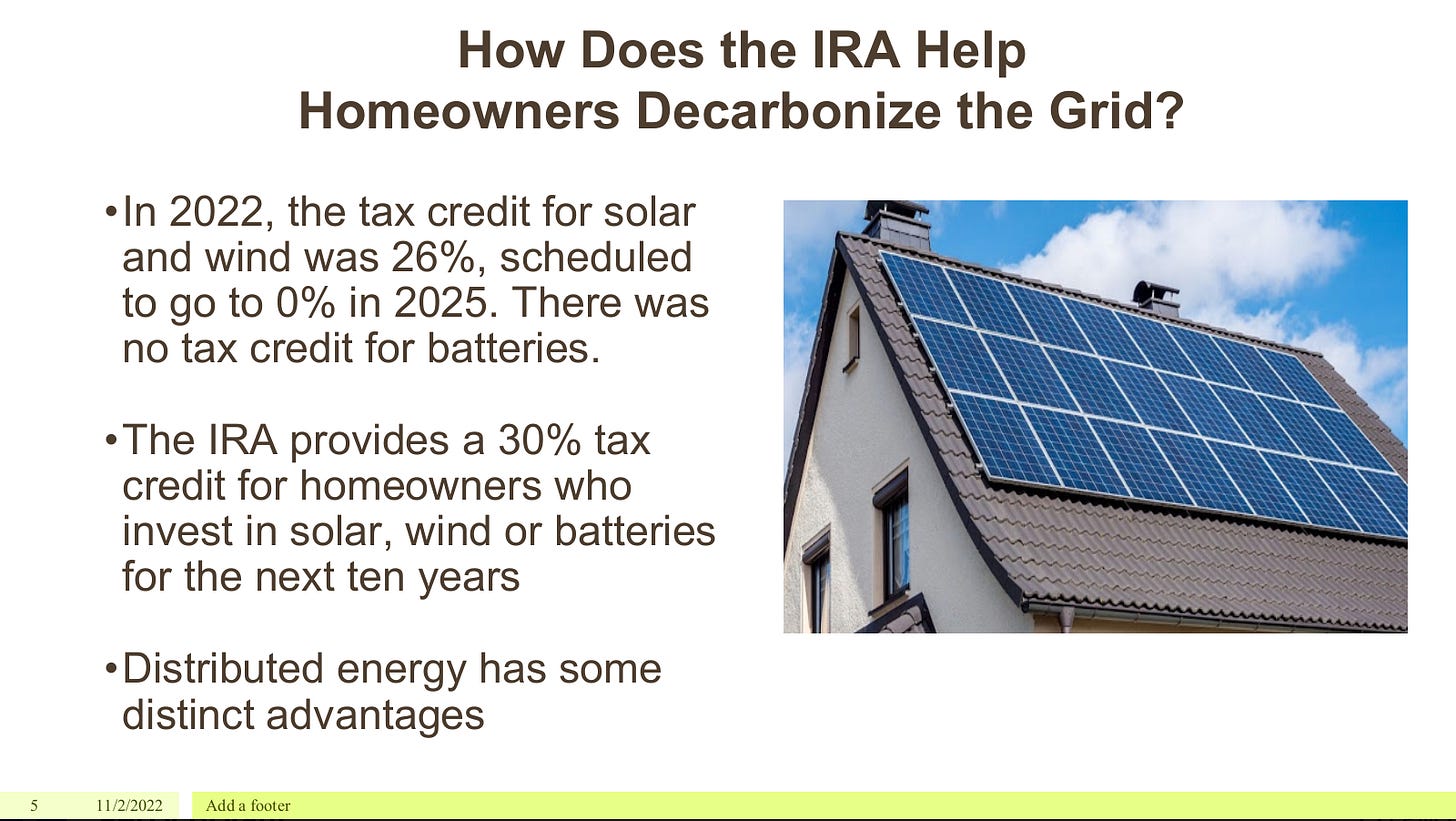 How Does the IRA Help Homeowners Decarbonize the Grid?

•In 2022, the tax credit for solar and wind was 26%, scheduled to go to 0% in 2025. There was no tax credit for batteries.

•The IRA provides a 30% tax credit for homeowners who invest in solar, wind or batteries for the next ten years

•Distributed energy has some distinct advantages

5 11/2/2022 Add a footer